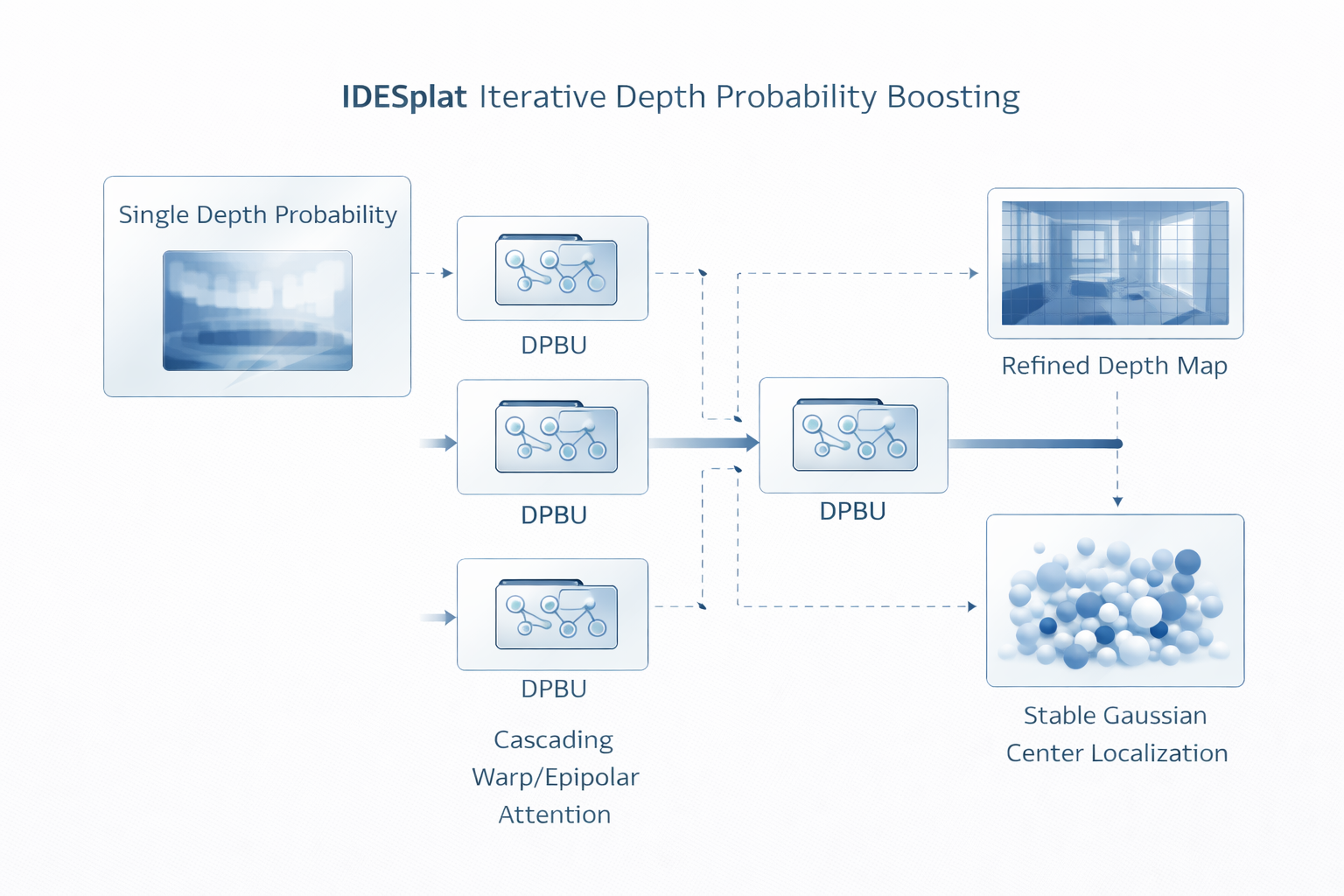 IDESplat Iterative Depth Probability Boosting

Single Depth Probability

DPBU

DPBU

DPBU

Cascading Warp/Epipolar Attention

DPBU

Refined Depth Map

Stable Gaussian Center Localization